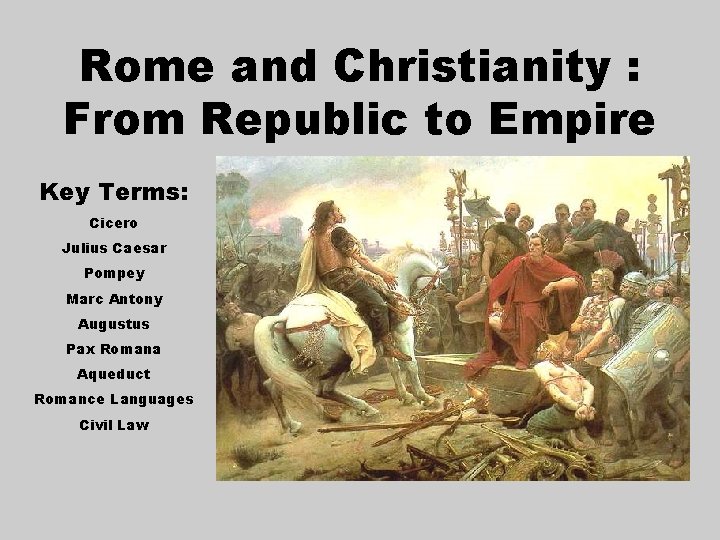 Rome and Christianity : From Republic to Empire

Key Terms:

Cicero

Julius Caesar

Pompey

Marc Antony

Augustus

Pax Romana

Aqueduct

Romance Languages

Civil Law